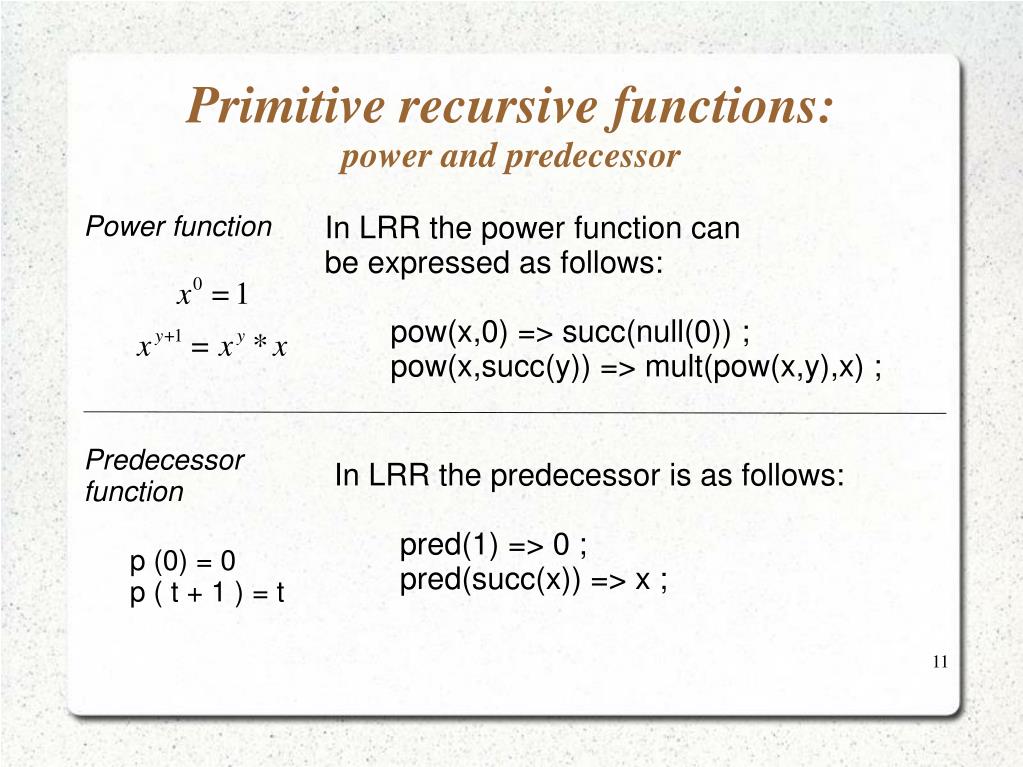 Primitive recursive functions:
power and predecessor

Power function

$x^0 = 1$

$x^{y+1} = x^y * x$

In LRR the power function can be expressed as follows:

pow(x,0) => succ(null(0)) ;
pow(x,succ(y)) => mult(pow(x,y),x) ;

Predecessor function

p (0) = 0
p ( t + 1 ) = t

In LRR the predecessor is as follows:

pred(1) => 0 ;
pred(succ(x)) => x ;

11